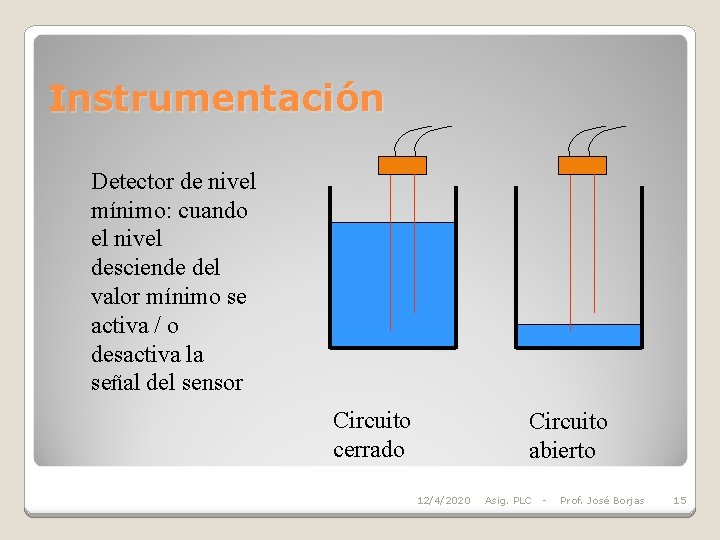 Instrumentación

Detector de nivel mínimo: cuando el nivel desciende del valor mínimo se activa / o desactiva la señal del sensor

Circuito cerrado

Circuito abierto

12/4/2020 Asig. PLC - Prof. José Borjas 15